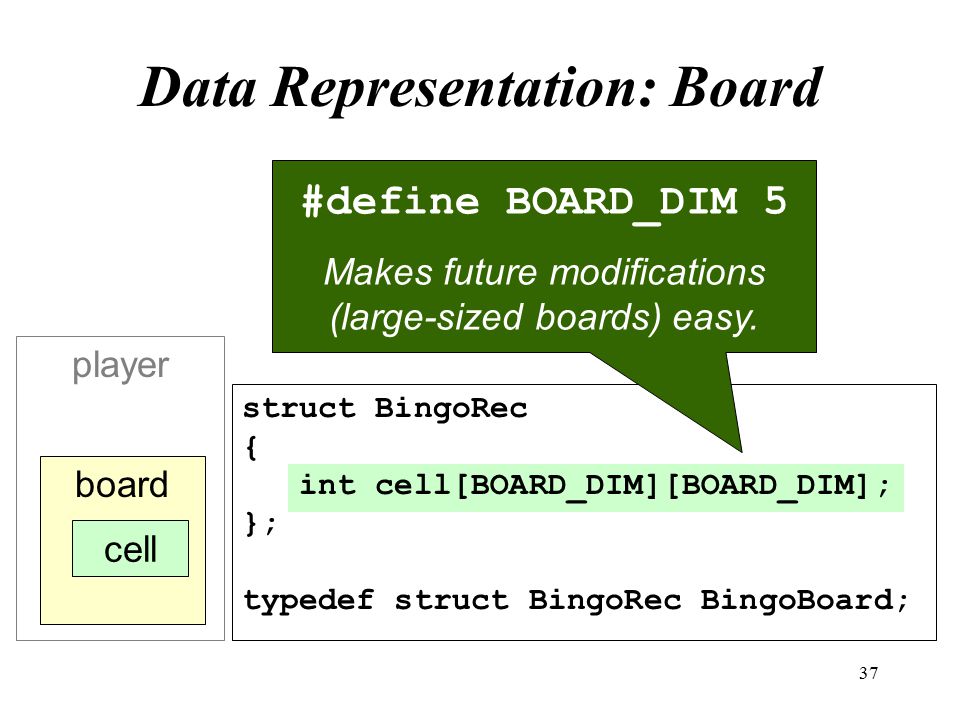 Data Representation: Board

#define BOARD_DIM 5

Makes future modifications (large-sized boards) easy.

player

board

cell

struct BingoRec
{
int cell[BOARD_DIM][BOARD_DIM];
};

typedef struct BingoRec BingoBoard;

37